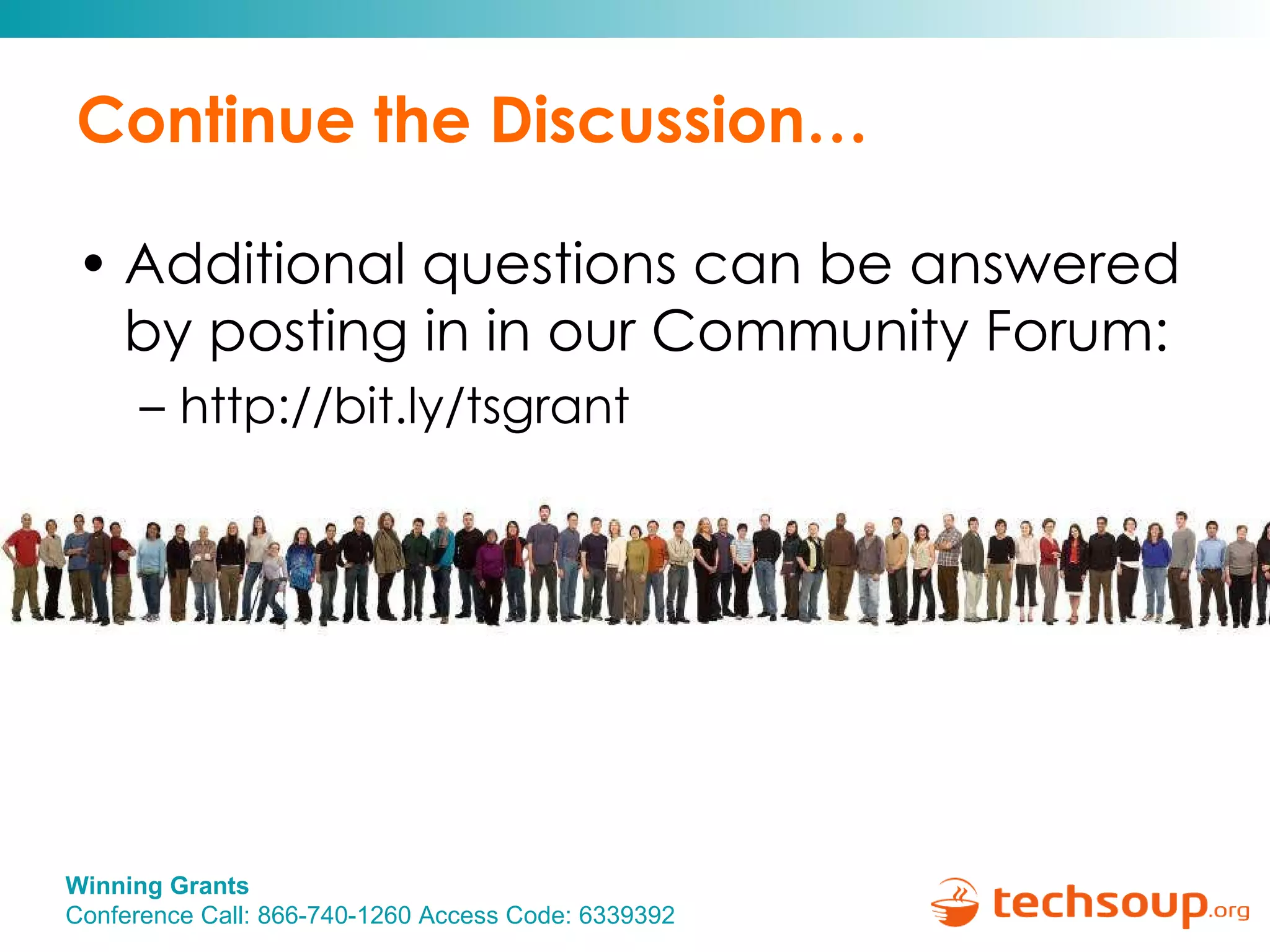 Continue the Discussion…

• Additional questions can be answered by posting in in our Community Forum:
– http://bit.ly/tsgrant

Winning Grants
Conference Call: 866-740-1260 Access Code: 6339392

techsoup.org